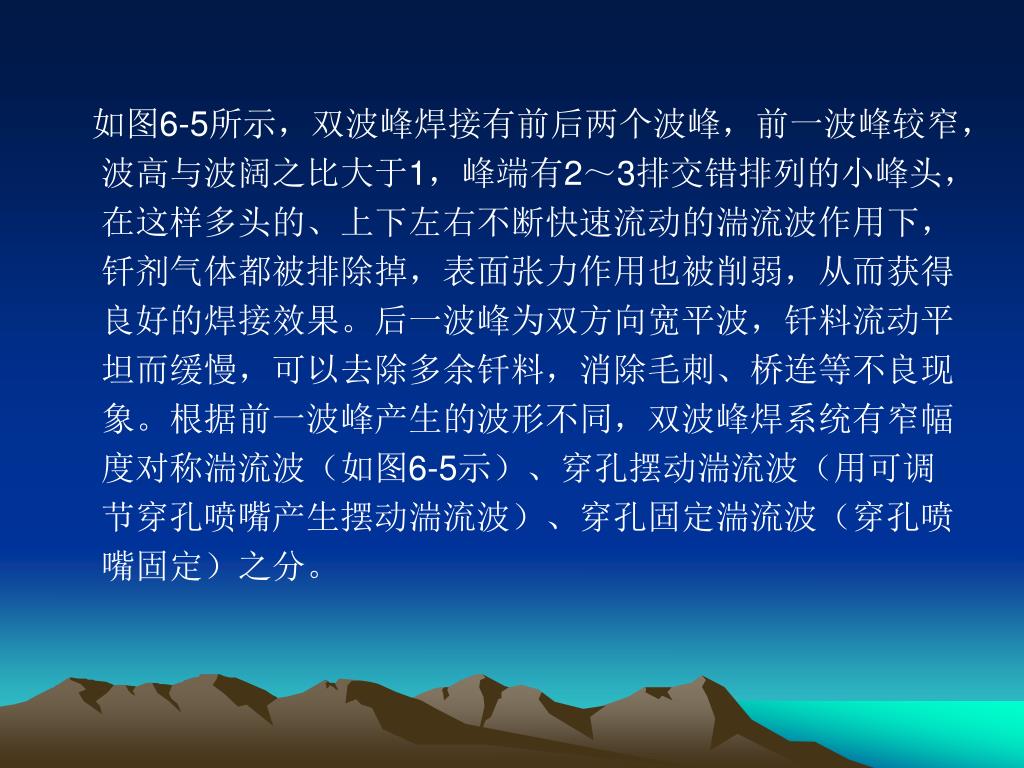 如图6-5所示，双波峰焊接有前后两个波峰，前一波峰较窄，波高与波阔之比大于1，峰端有2～3排交错排列的小峰头，在这样多头的、上下左右不断快速流动的湍流波作用下，钎剂气体都被排除掉，表面张力作用也被削弱，从而获得良好的焊接效果。后一波峰为双方向宽平波，钎料流动平坦而缓慢，可以去除多余钎料，消除毛刺、桥连等不良现象。根据前一波峰产生的波形不同，双波峰焊系统有窄幅度对称湍流波（如图6-5示）、穿孔摆动湍流波（用可调节穿孔喷嘴产生摆动湍流波）、穿孔固定湍流波（穿孔喷嘴固定）之分。